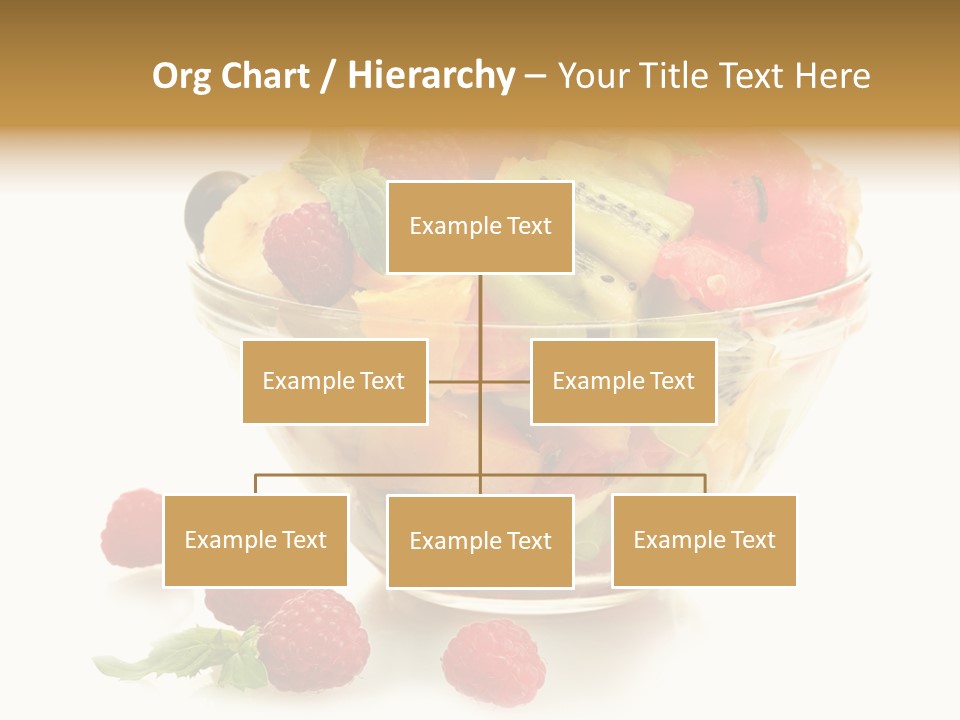 Org Chart / Hierarchy – Your Title Text Here

Example Text

Example Text

Example Text

Example Text

Example Text

Example Text